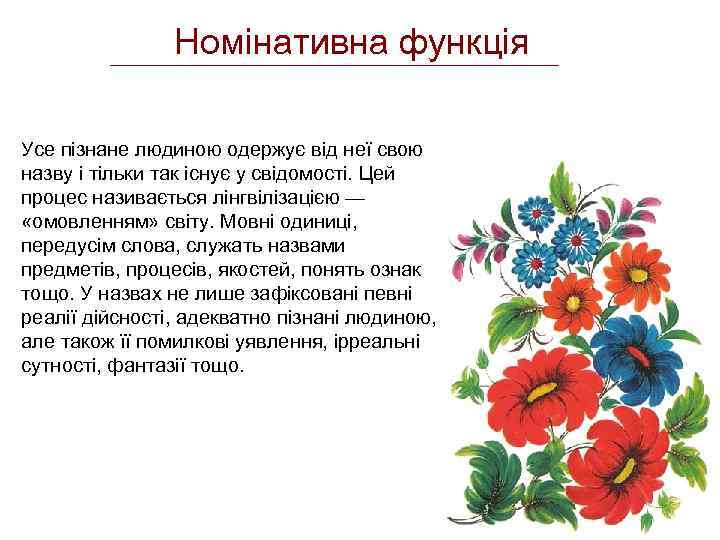 Номінативна функція

Усе пізнане людиною одержує від неї свою назву і тільки так існує у свідомості. Цей процес називається лінгвілізацією — «омовленням» світу. Мовні одиниці, передусім слова, служать назвами предметів, процесів, якостей, понять ознак тощо. У назвах не лише зафіксовані певні реалії дійсності, адекватно пізнані людиною, але також її помилкові уявлення, ірреальні сутності, фантазії тощо.